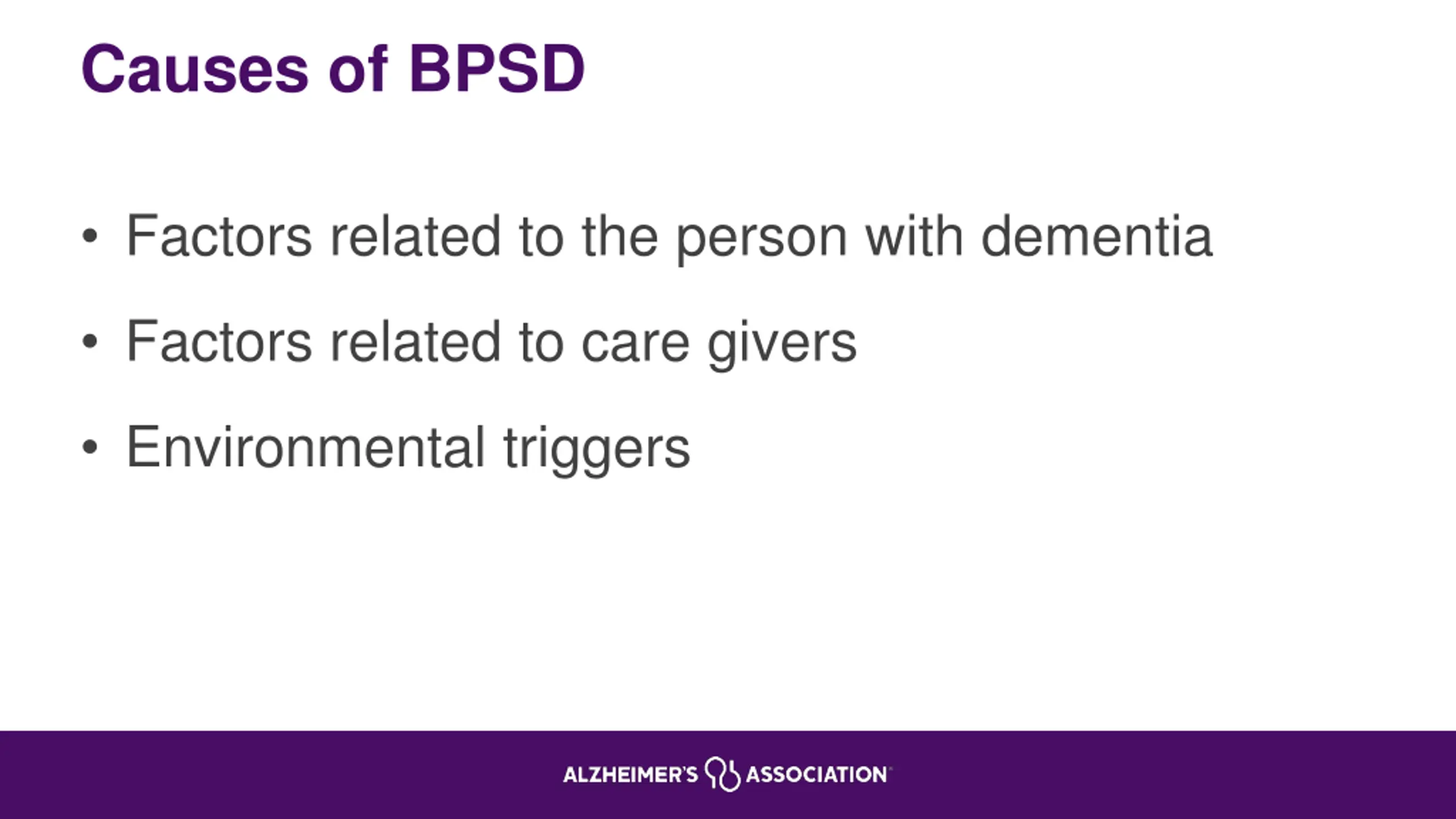 Causes of BPSD

• Factors related to the person with dementia
• Factors related to care givers
• Environmental triggers

ALZHEIMER'S ASSOCIATION